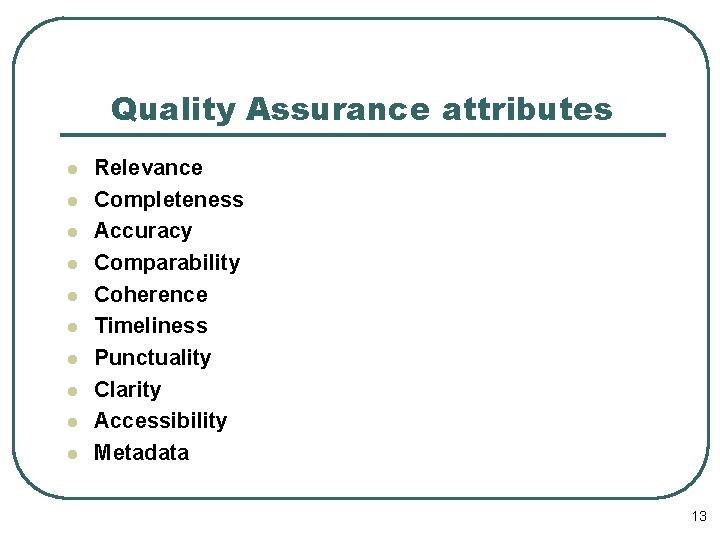 Quality Assurance attributes

- Relevance
- Completeness
- Accuracy
- Comparability
- Coherence
- Timeliness
- Punctuality
- Clarity
- Accessibility
- Metadata

13